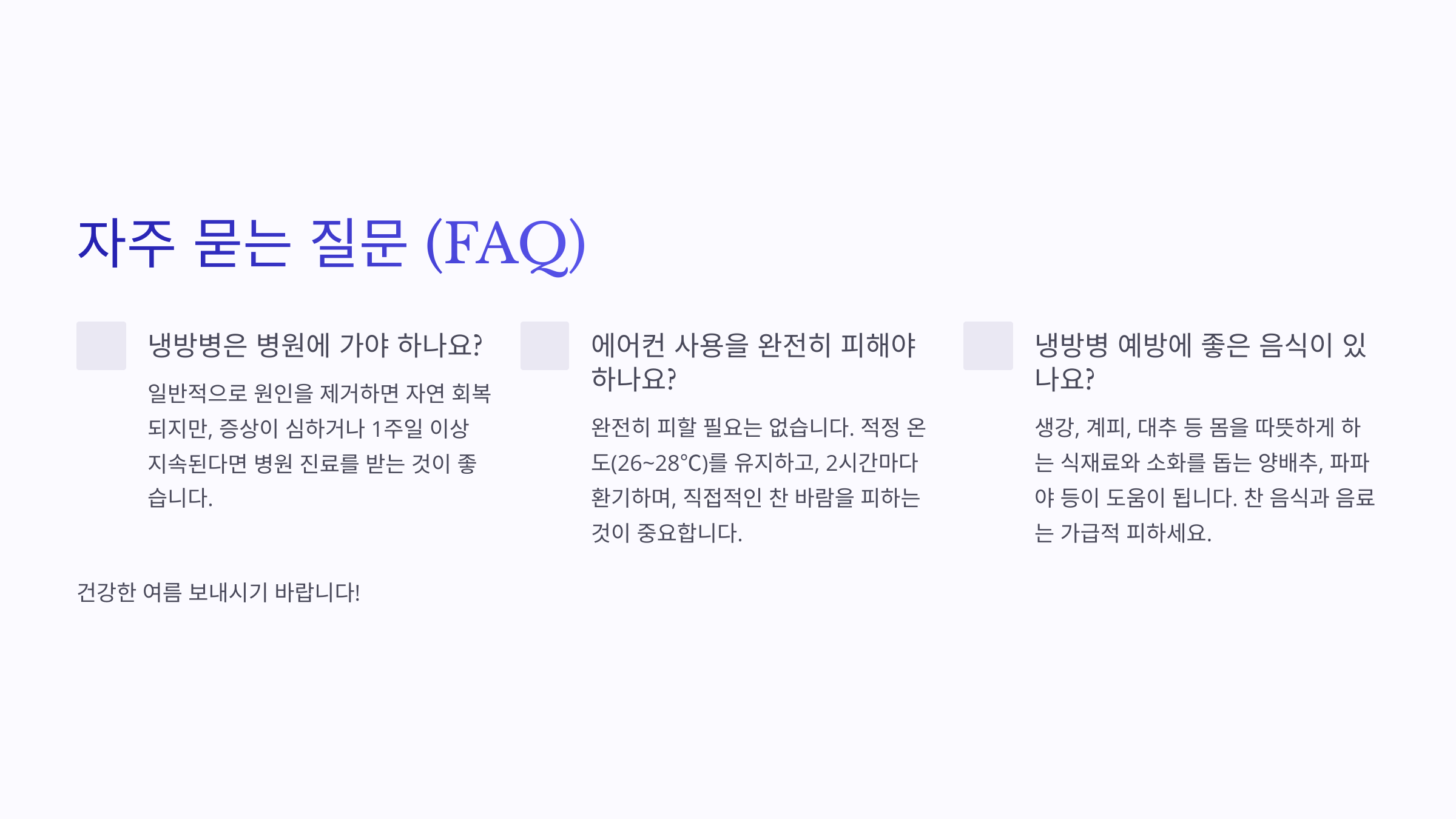 자주 묻는 질문 (FAQ)

냉방병은 병원에 가야 하나요?

일반적으로 원인을 제거하면 자연 회복되지만, 증상이 심하거나 1주일 이상 지속된다면 병원 진료를 받는 것이 좋습니다.

에어컨 사용을 완전히 피해야 하나요?

완전히 피할 필요는 없습니다. 적정 온도(26~28°C)를 유지하고, 2시간마다 환기하며, 직접적인 찬 바람을 피하는 것이 중요합니다.

냉방병 예방에 좋은 음식이 있나요?

생강, 계피, 대추 등 몸을 따뜻하게 하는 식재료와 소화를 돕는 양배추, 파파야 등이 도움이 됩니다. 찬 음식과 음료는 가급적 피하세요.

건강한 여름 보내시기 바랍니다!